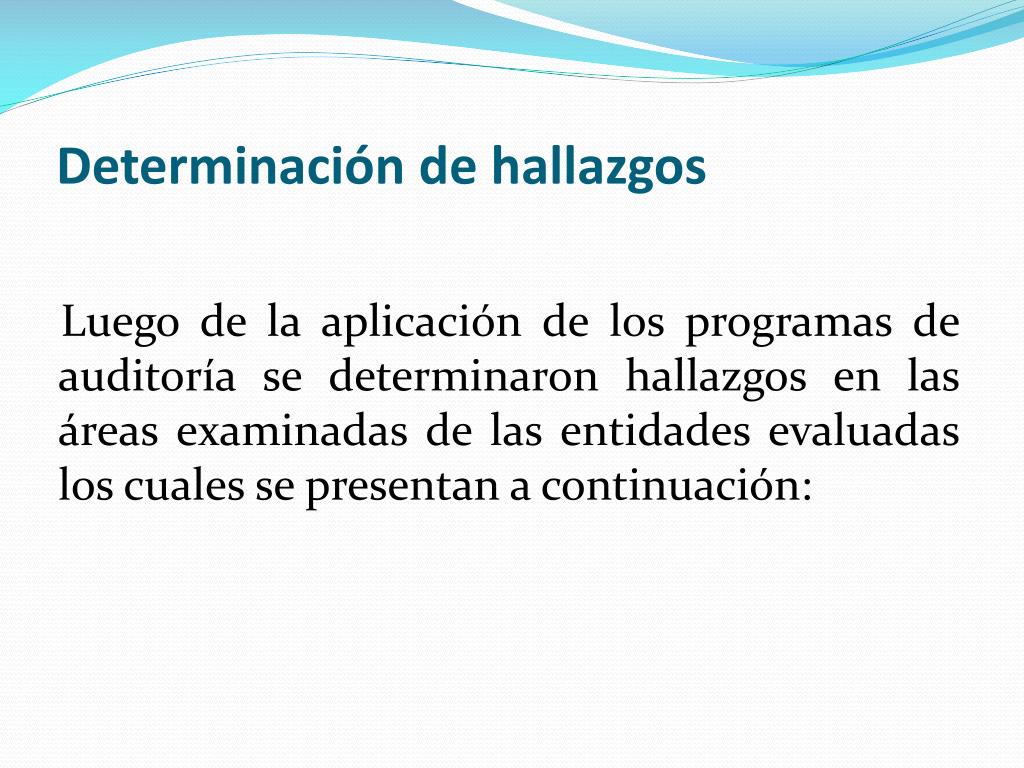 Determinación de hallazgos

Luego de la aplicación de los programas de auditoría se determinaron hallazgos en las áreas examinadas de las entidades evaluadas los cuales se presentan a continuación: